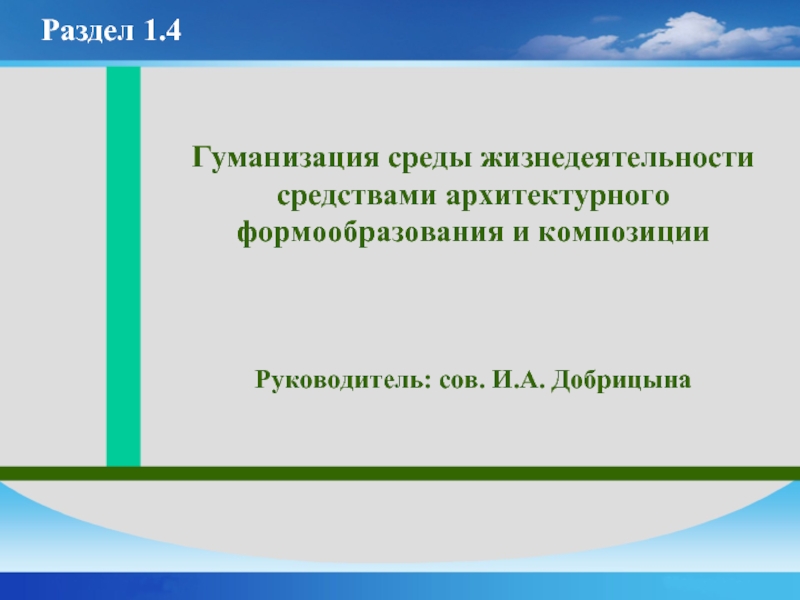 Раздел 1.4

Гуманизация среды жизнедеятельности средствами архитектурного формообразования и композиции

Руководитель: сов. И.А. Добрицына